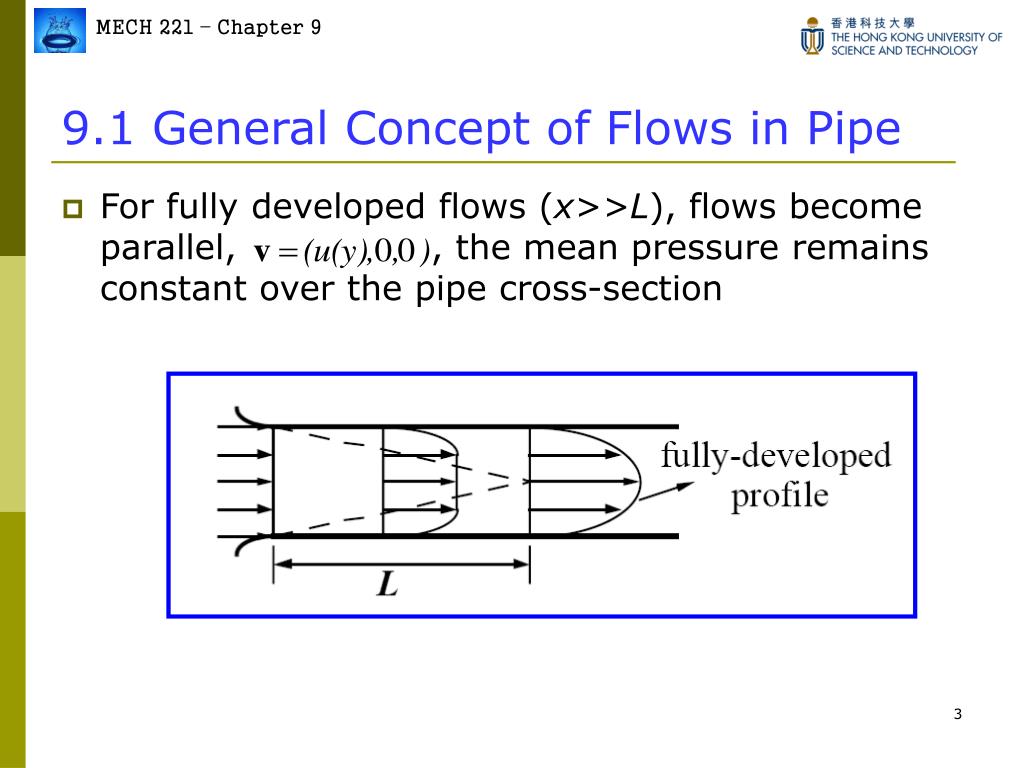 MECH 221 – Chapter 9

香港科技大學
THE HONG KONG UNIVERSITY OF SCIENCE AND TECHNOLOGY

9.1 General Concept of Flows in Pipe

For fully developed flows ($x>>L$), flows become parallel, $\mathbf{v}=(u(y),0,0)$, the mean pressure remains constant over the pipe cross-section

fully-developed profile

$L$

3